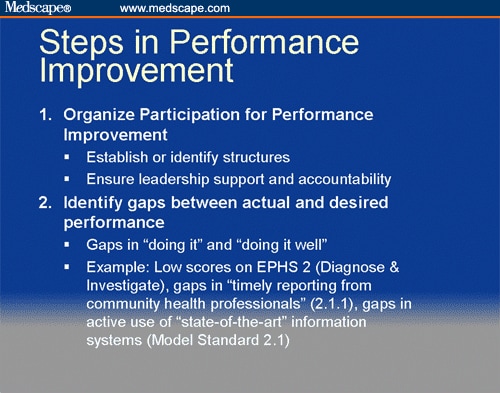 Medscape® www.medscape.com

Steps in Performance Improvement

1. Organize Participation for Performance Improvement
▪ Establish or identify structures
▪ Ensure leadership support and accountability
2. Identify gaps between actual and desired performance
▪ Gaps in “doing it” and “doing it well”
▪ Example: Low scores on EPHS 2 (Diagnose & Investigate), gaps in “timely reporting from community health professionals” (2.1.1), gaps in active use of “state-of-the-art” information systems (Model Standard 2.1)